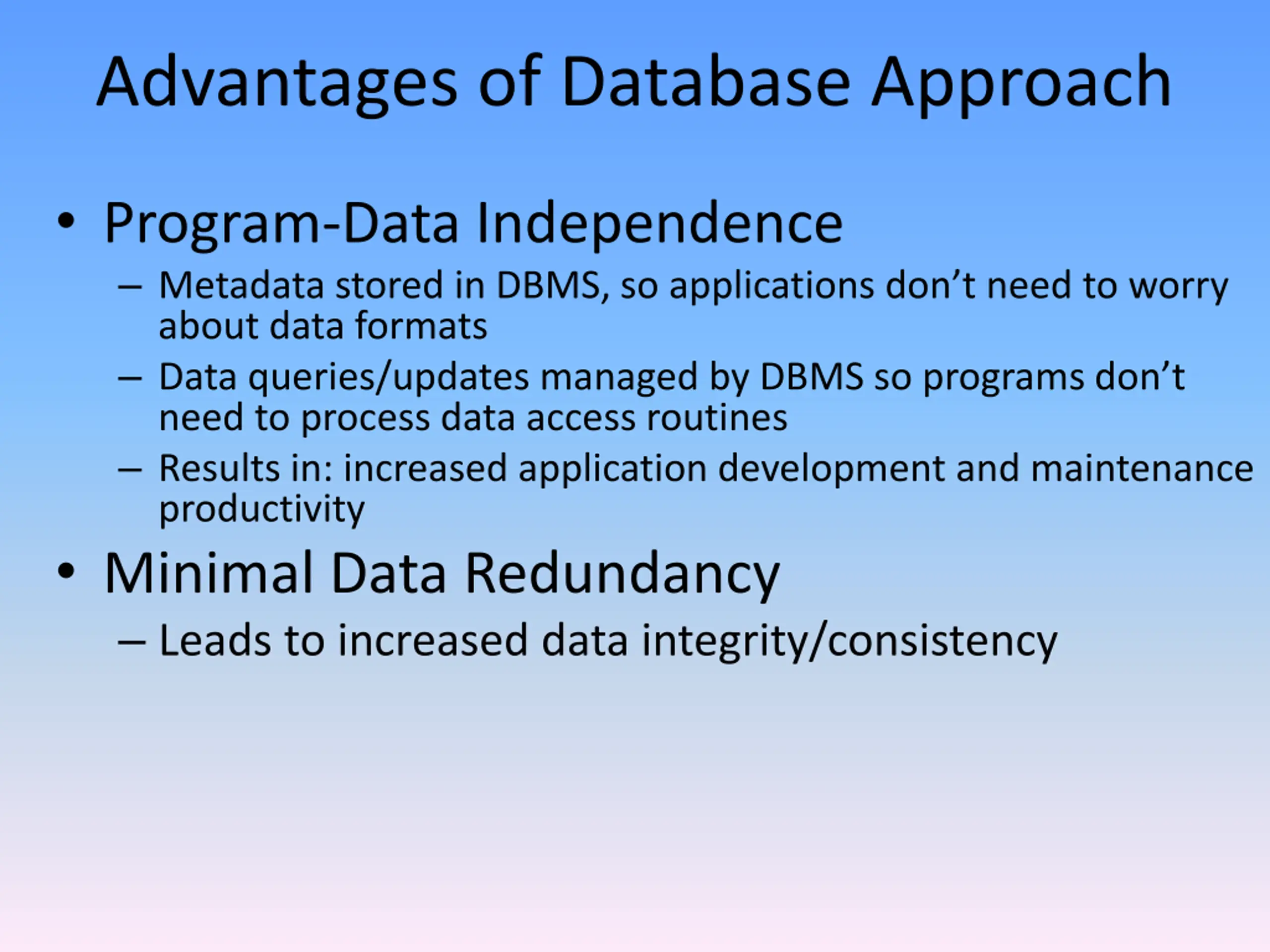 Advantages of Database Approach

• Program-Data Independence
– Metadata stored in DBMS, so applications don’t need to worry about data formats
– Data queries/updates managed by DBMS so programs don’t need to process data access routines
– Results in: increased application development and maintenance productivity

• Minimal Data Redundancy
– Leads to increased data integrity/consistency